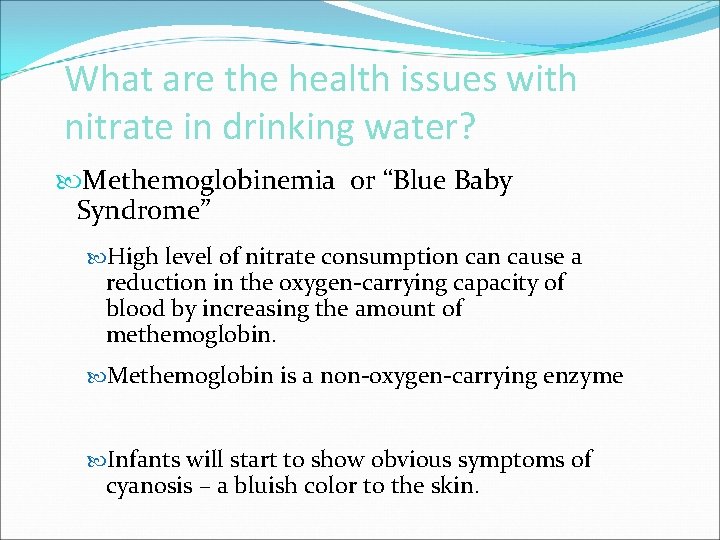 What are the health issues with nitrate in drinking water?

Methemoglobinemia or “Blue Baby Syndrome”

High level of nitrate consumption can cause a reduction in the oxygen-carrying capacity of blood by increasing the amount of methemoglobin.

Methemoglobin is a non-oxygen-carrying enzyme

Infants will start to show obvious symptoms of cyanosis – a bluish color to the skin.